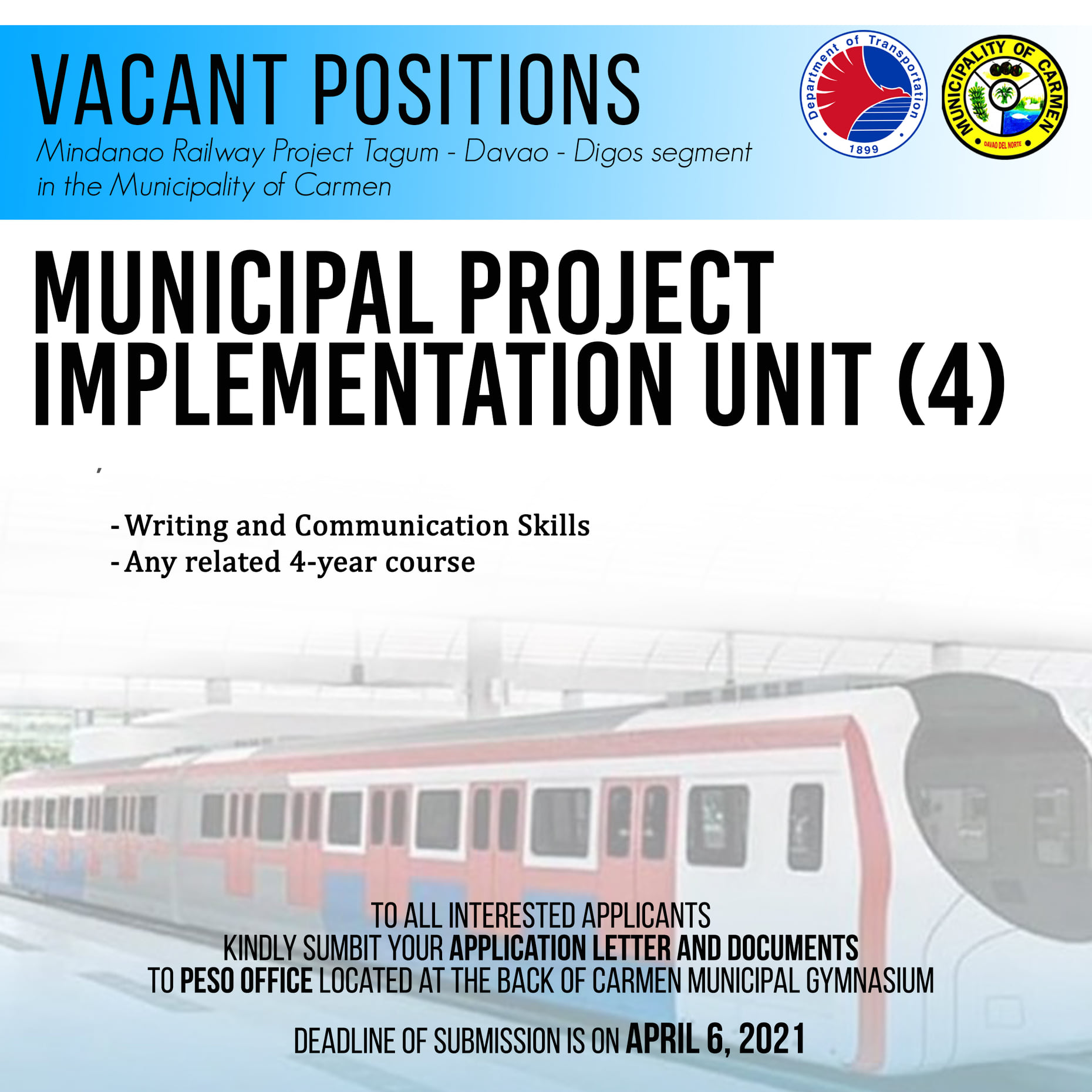 VACANT POSITIONS
Mindanao Railway Project Tagum - Davao - Digos segment in the Municipality of Carmen

Department of Transportation 1899

MUNICIPALITY OF CARMEN DAVAO DEL NORTE

MUNICIPAL PROJECT IMPLEMENTATION UNIT (4)

- Writing and Communication Skills
- Any related 4-year course

TO ALL INTERESTED APPLICANTS
KINDLY SUMBIT YOUR APPLICATION LETTER AND DOCUMENTS
TO PESO OFFICE LOCATED AT THE BACK OF CARMEN MUNICIPAL GYMNASIUM

DEADLINE OF SUBMISSION IS ON APRIL 6, 2021